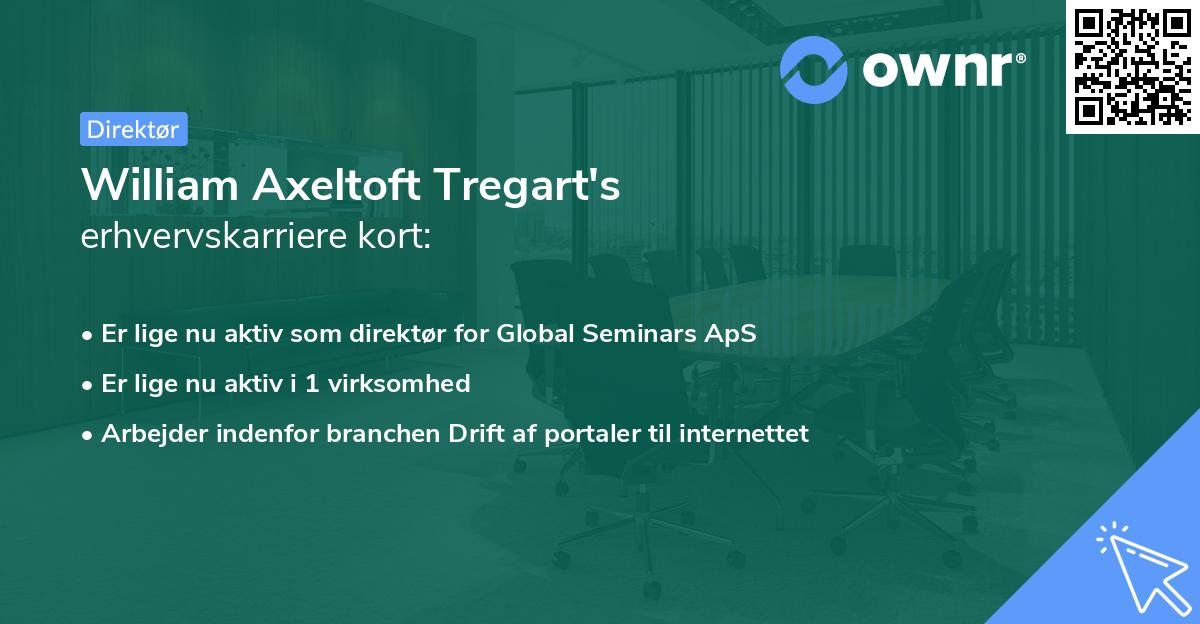 ownr®

Direktør

William Axeltoft Tregart's
erhvervskarriere kort:

• Er lige nu aktiv som direktør for Global Seminars ApS
• Er lige nu aktiv i 1 virksomhed
• Arbejder indenfor branchen Drift af portaler til internettet